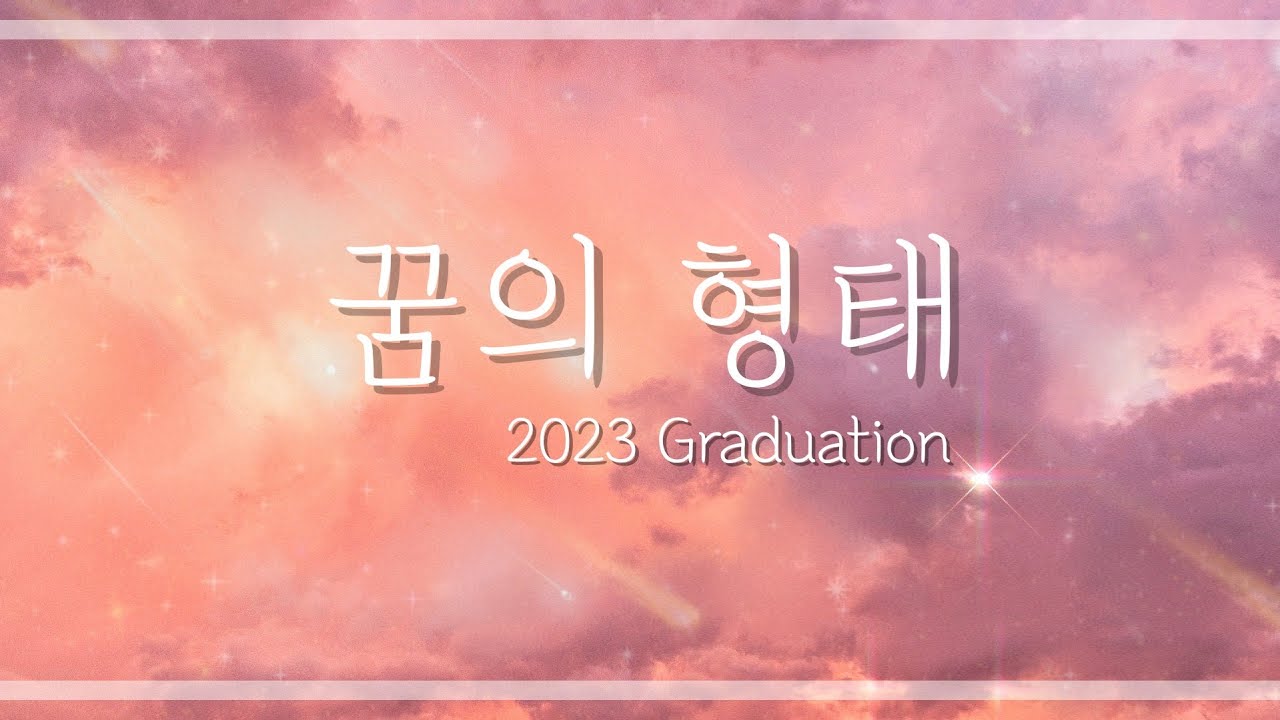 꿈의 형태
2023 Graduation